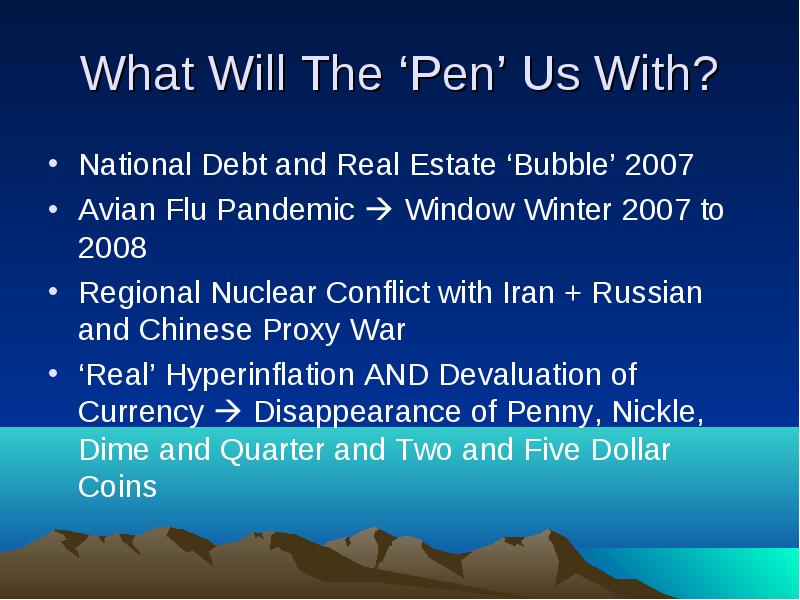 What Will The ‘Pen’ Us With?

• National Debt and Real Estate ‘Bubble’ 2007
• Avian Flu Pandemic → Window Winter 2007 to 2008
• Regional Nuclear Conflict with Iran + Russian and Chinese Proxy War
• ‘Real’ Hyperinflation AND Devaluation of Currency → Disappearance of Penny, Nickle, Dime and Quarter and Two and Five Dollar Coins